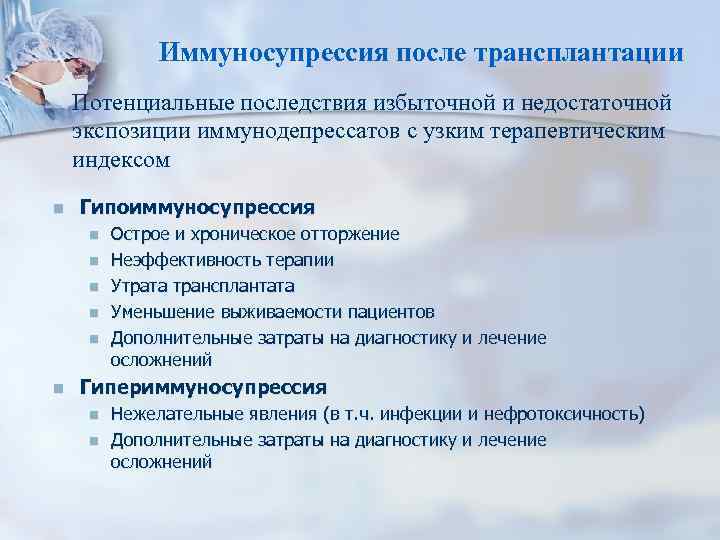 Иммуносупрессия после трансплантации

Потенциальные последствия избыточной и недостаточной экспозиции иммунодепрессатов с узким терапевтическим индексом

Гипоиммуносупрессия
Острое и хроническое отторжение
Неэффективность терапии
Утрата трансплантата
Уменьшение выживаемости пациентов
Дополнительные затраты на диагностику и лечение осложнений

Гипериммуносупрессия
Нежелательные явления (в т.ч. инфекции и нефротоксичность)
Дополнительные затраты на диагностику и лечение осложнений